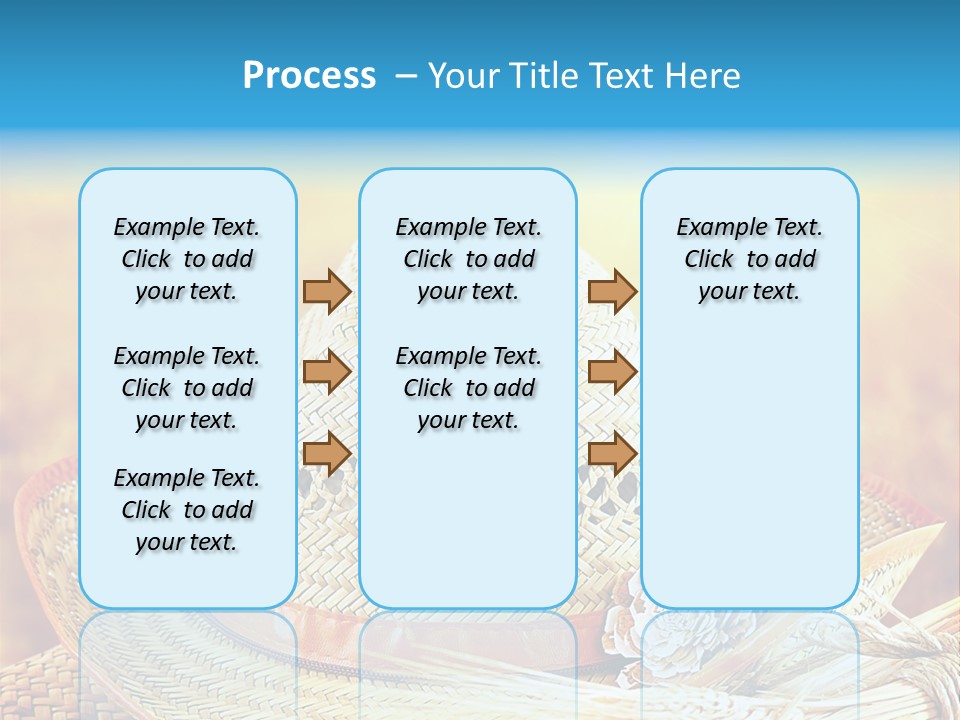 Process – Your Title Text Here

Example Text. Click to add your text.

Example Text. Click to add your text.

Example Text. Click to add your text.

Example Text. Click to add your text.

Example Text. Click to add your text.

Example Text. Click to add your text.